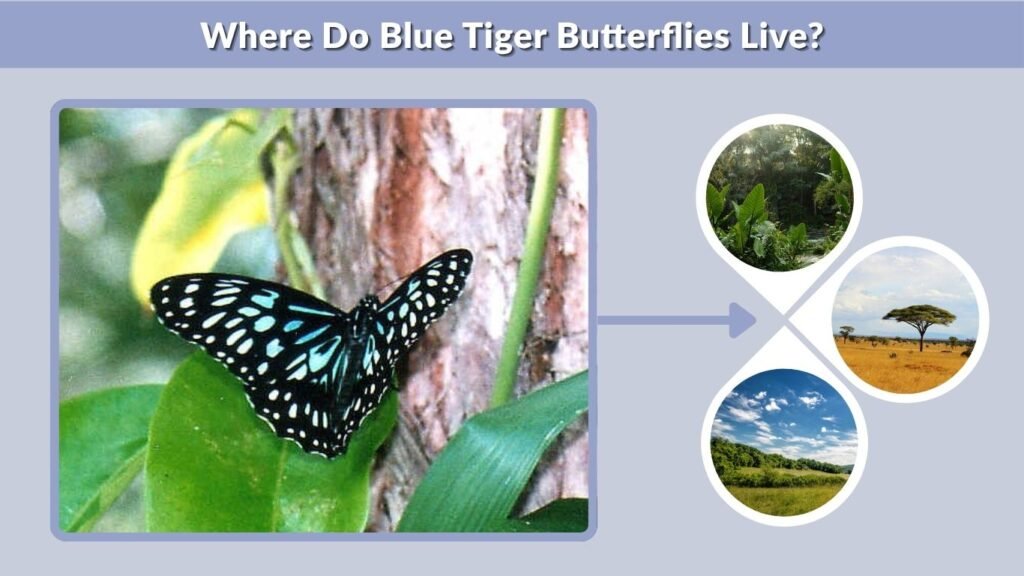 Where Do Blue Tiger Butterflies Live?